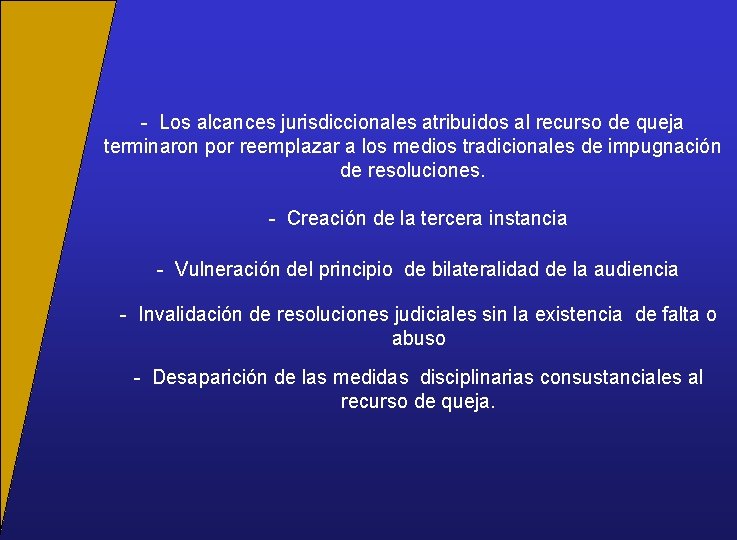 - Los alcances jurisdiccionales atribuidos al recurso de queja terminaron por reemplazar a los medios tradicionales de impugnación de resoluciones.

- Creación de la tercera instancia

- Vulneración del principio de bilateralidad de la audiencia

- Invalidación de resoluciones judiciales sin la existencia de falta o abuso

- Desaparición de las medidas disciplinarias consustanciales al recurso de queja.